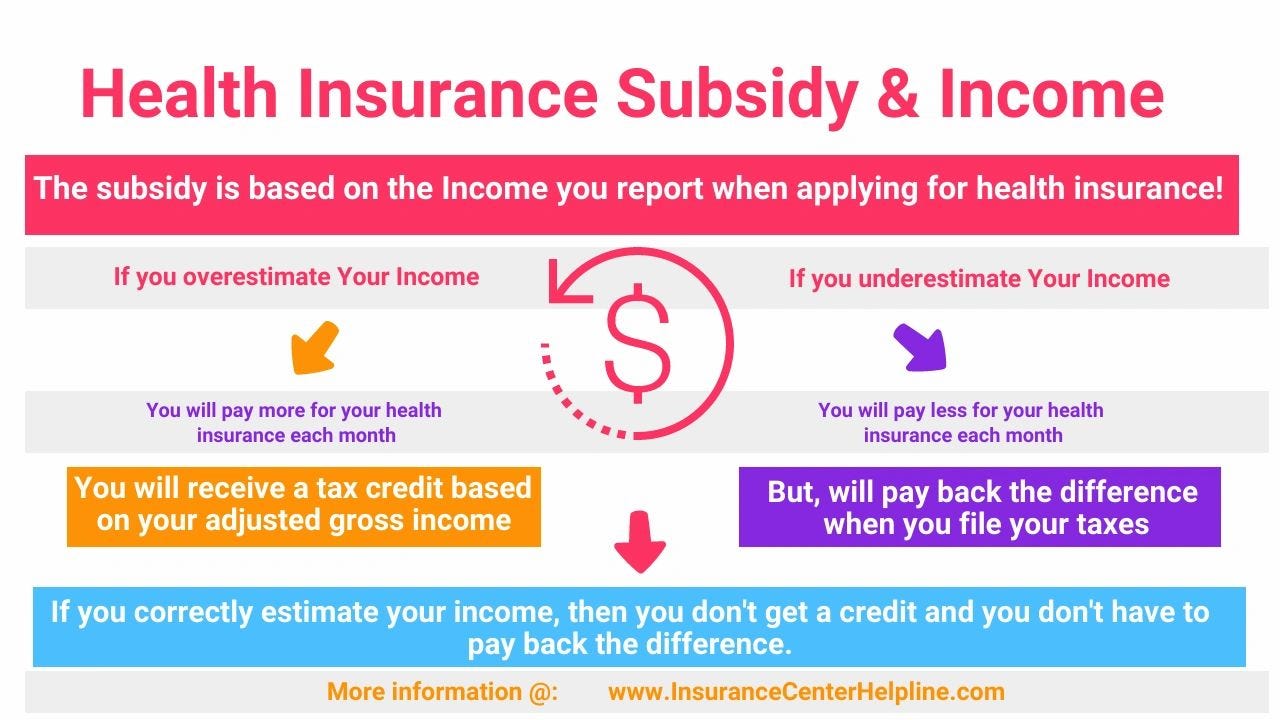 Health Insurance Subsidy & Income

The subsidy is based on the Income you report when applying for health insurance!

If you overestimate Your Income

You will pay more for your health insurance each month

You will receive a tax credit based on your adjusted gross income

$

If you underestimate Your Income

You will pay less for your health insurance each month

But, will pay back the difference when you file your taxes

If you correctly estimate your income, then you don't get a credit and you don't have to pay back the difference.

More information @: www.InsuranceCenterHelpline.com